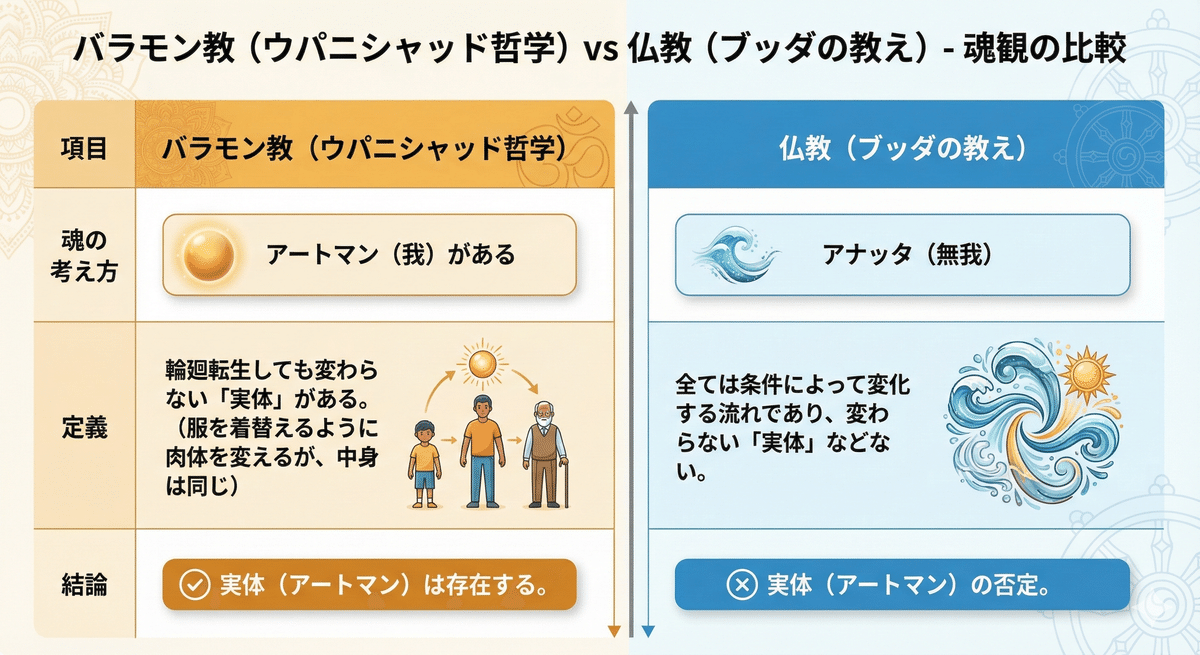 バラモン教（ウパニシャッド哲学）vs 仏教（ブッダの教え）- 魂観の比較

| 項目 | バラモン教（ウパニシャッド哲学） | 仏教（ブッダの教え） |
|---|---|---|
| 魂の考え方 | アートマン（我）がある | アナッタ（無我） |
| 定義 | 輪廻転生しても変わらない「実体」がある。（服を着替えるように肉体を変えるが、中身は同じ） | 全ては条件によって変化する流れであり、変わらない「実体」などない。 |
| 結論 | 実体（アートマン）は存在する。 | 実体（アートマン）の否定。 |